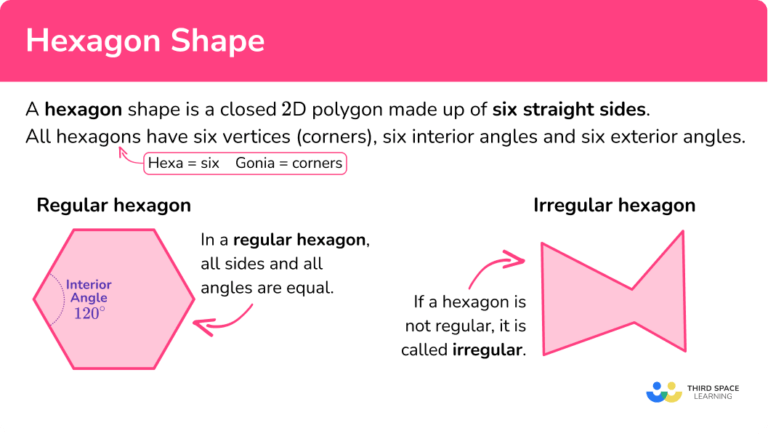 Hexagon Shape

A hexagon shape is a closed 2D polygon made up of six straight sides. All hexagons have six vertices (corners), six interior angles and six exterior angles.

Hexa = six Gonia = corners

Regular hexagon

Interior Angle $120^\circ$

In a regular hexagon, all sides and all angles are equal.

Irregular hexagon

If a hexagon is not regular, it is called irregular.

THIRD SPACE LEARNING